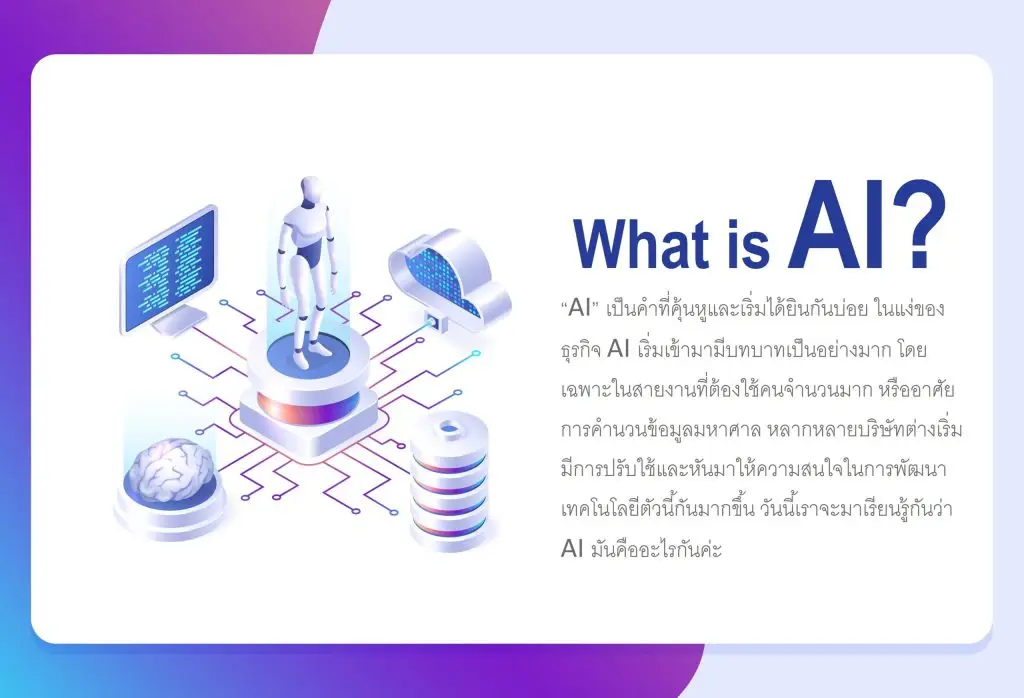 What is AI?

“AI” เป็นคำที่คุ้นหูและเริ่มได้ยินกันบ่อย ในแง่ของธุรกิจ AI เริ่มเข้ามามีบทบาทเป็นอย่างมาก โดยเฉพาะในสายงานที่ต้องใช้คนจำนวนมาก หรืออาศัยการคำนวนข้อมูลมหาศาล หลากหลายบริษัทต่างเริ่มมีการปรับใช้และหันมาให้ความสนใจในการพัฒนาเทคโนโลยีตัวนี้กันมากขึ้น วันนี้เราจะมาเรียนรู้กันว่า AI มันคืออะไรกันค่ะ